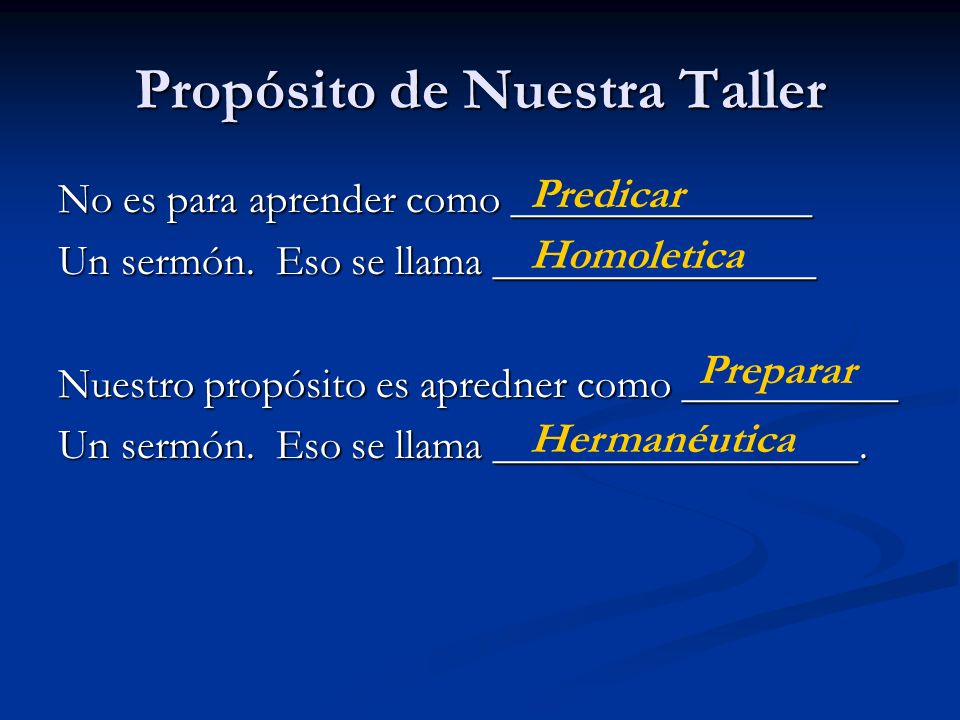 Propósito de Nuestra Taller

No es para aprender como Predicar
Un sermón. Eso se llama Homoletica

Nuestro propósito es apredner como Preparar
Un sermón. Eso se llama Hermanéutica.